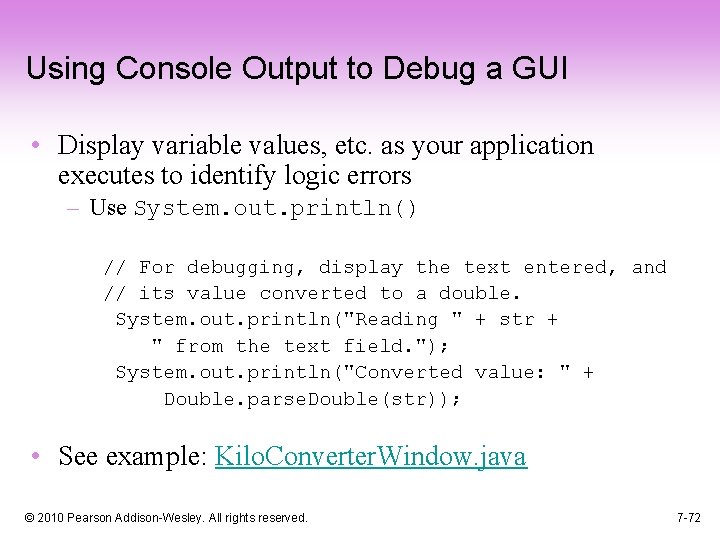 Using Console Output to Debug a GUI

• Display variable values, etc. as your application executes to identify logic errors
– Use System.out.println()

// For debugging, display the text entered, and
// its value converted to a double.
System.out.println("Reading " + str +
" from the text field.");
System.out.println("Converted value: " +
Double.parseDouble(str));

• See example: KiloConverterWindow.java

© 2010 Pearson Addison-Wesley. All rights reserved.

7-72